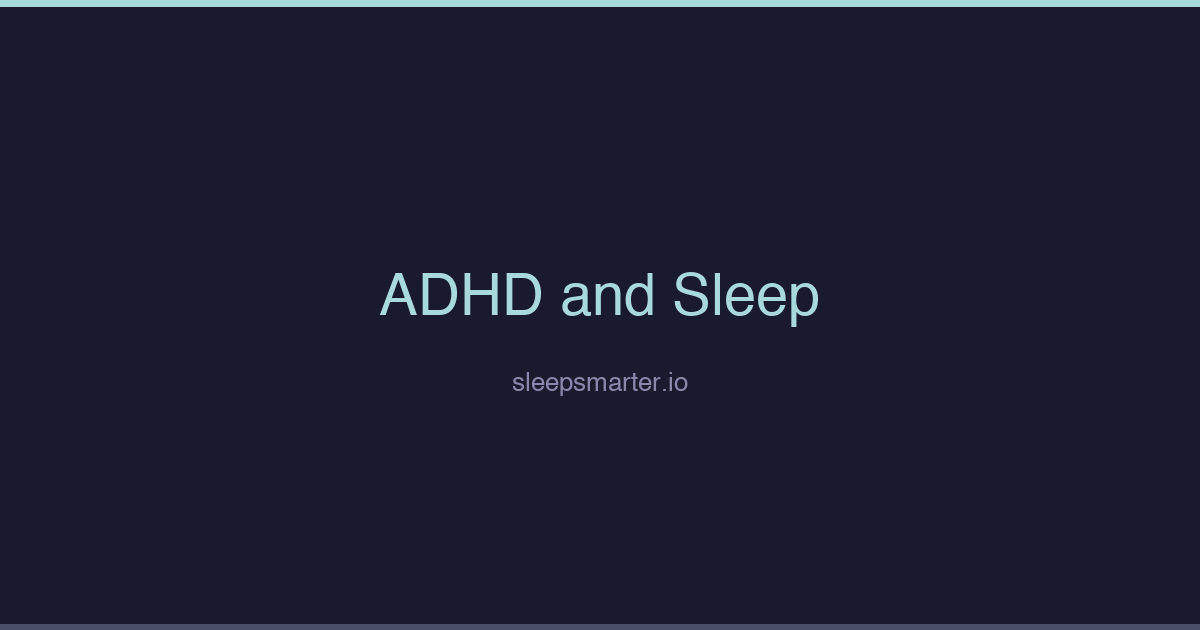 ADHD and Sleep

sleepsmarter.io